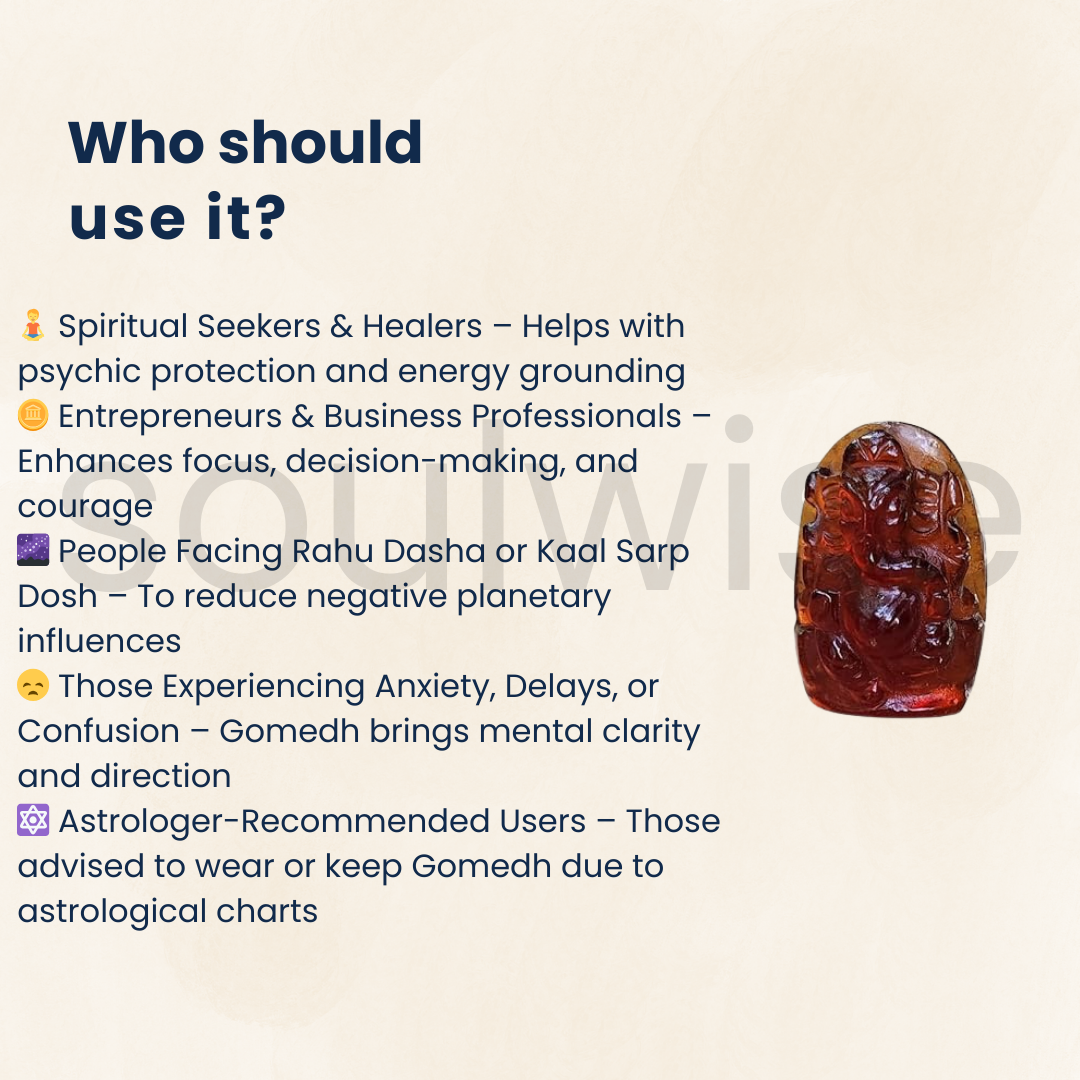 Who should use it?

🧘 Spiritual Seekers & Healers – Helps with psychic protection and energy grounding
🪙 Entrepreneurs & Business Professionals – Enhances focus, decision-making, and courage
🌌 People Facing Rahu Dasha or Kaal Sarp Dosh – To reduce negative planetary influences
😞 Those Experiencing Anxiety, Delays, or Confusion – Gomedh brings mental clarity and direction
🔯 Astrologer-Recommended Users – Those advised to wear or keep Gomedh due to astrological charts

soulwise